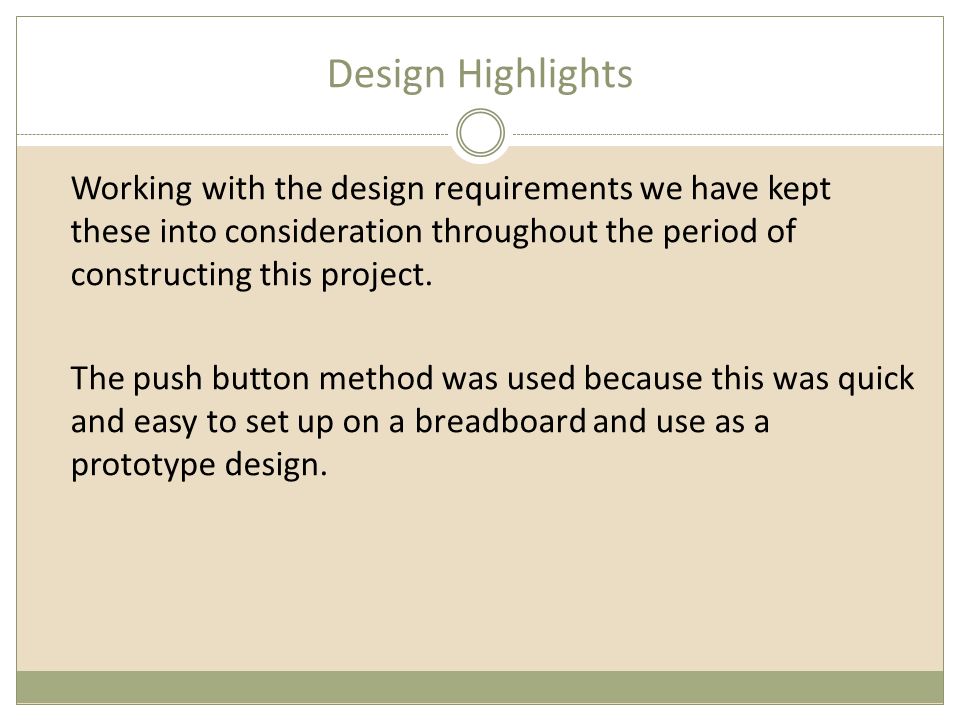 Design Highlights

Working with the design requirements we have kept these into consideration throughout the period of constructing this project.

The push button method was used because this was quick and easy to set up on a breadboard and use as a prototype design.